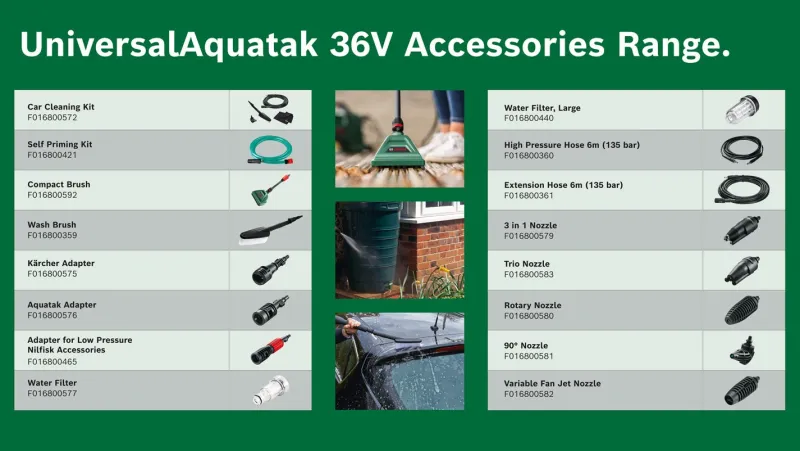 UniversalAquatak 36V Accessories Range.

Car Cleaning Kit
F016800572

Self Priming Kit
F016800421

Compact Brush
F016800592

Wash Brush
F016800359

Kärcher Adapter
F016800575

Aquatak Adapter
F016800576

Adapter for Low Pressure
Nilfisk Accessories
F016800465

Water Filter
F016800577

Water Filter, Large
F016800440

High Pressure Hose 6m (135 bar)
F016800360

Extension Hose 6m (135 bar)
F016800361

3 in 1 Nozzle
F016800579

Trio Nozzle
F016800583

Rotary Nozzle
F016800580

90° Nozzle
F016800581

Variable Fan Jet Nozzle
F016800582